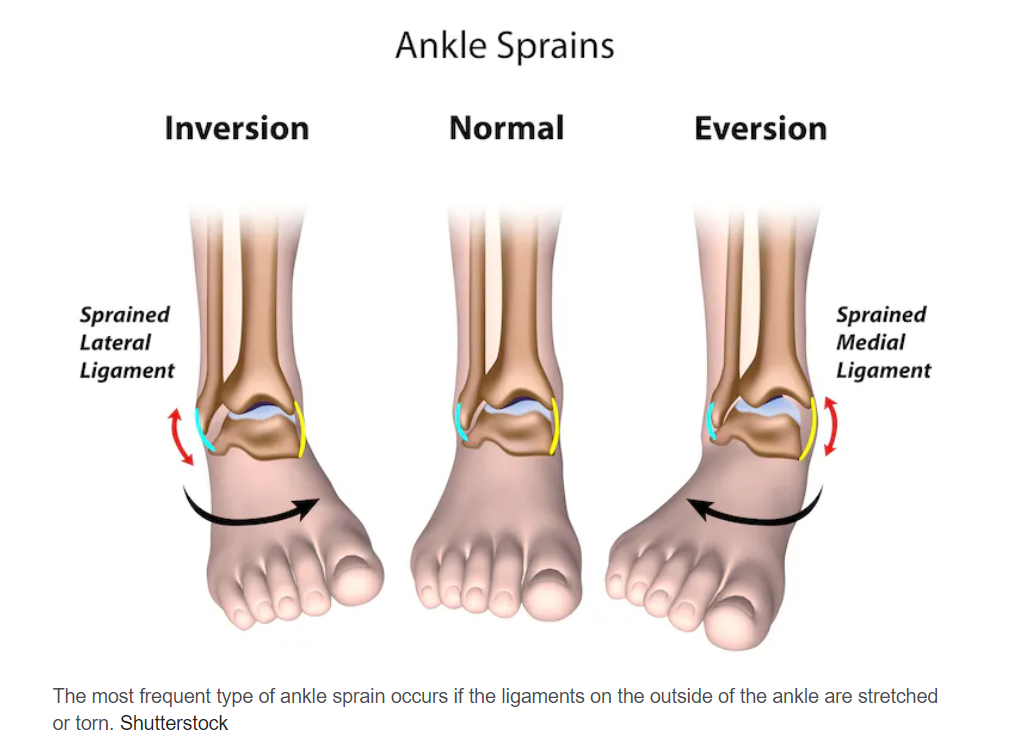 Ankle Sprains

Inversion

Normal

Eversion

Sprained Lateral Ligament

Sprained Medial Ligament

The most frequent type of ankle sprain occurs if the ligaments on the outside of the ankle are stretched or torn. Shutterstock